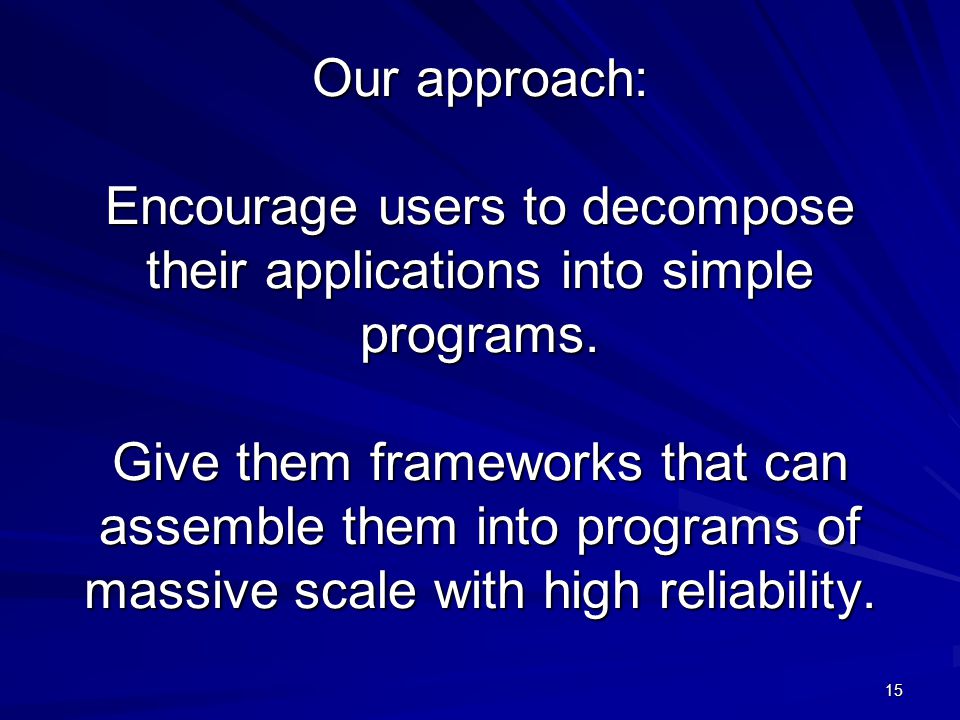 Our approach:

Encourage users to decompose their applications into simple programs.

Give them frameworks that can assemble them into programs of massive scale with high reliability.

15